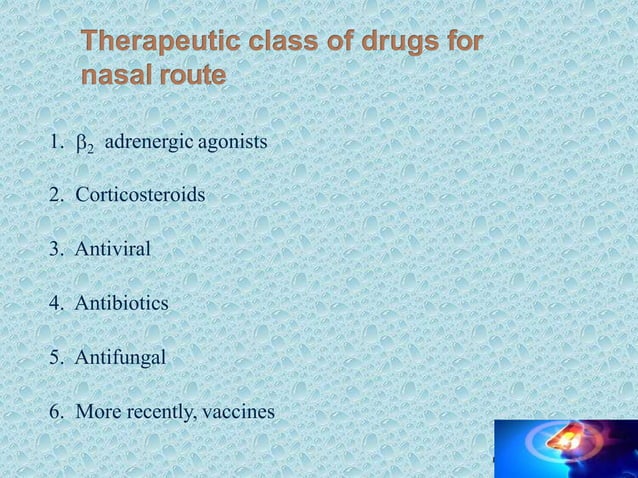 Therapeutic class of drugs for nasal route

1. $\beta_2$ adrenergic agonists

2. Corticosteroids

3. Antiviral

4. Antibiotics

5. Antifungal

6. More recently, vaccines